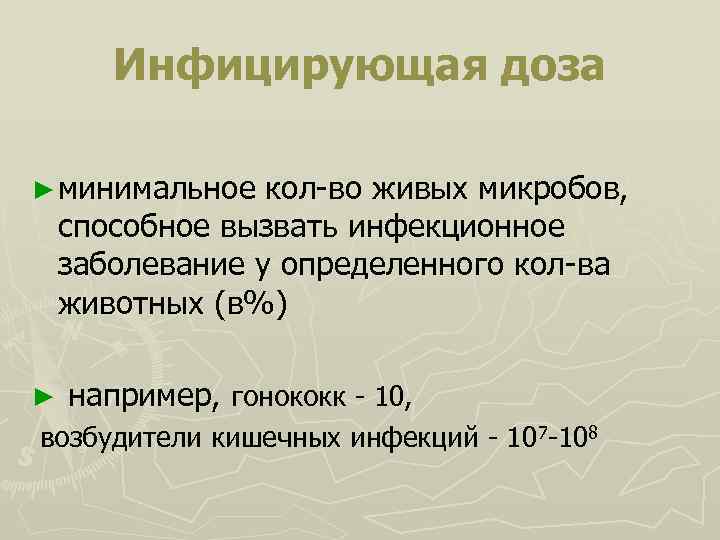 Инфицирующая доза

► минимальное кол-во живых микробов, способное вызвать инфекционное заболевание у определенного кол-ва животных (в%)

► например, гонококк - 10,
возбудители кишечных инфекций - $10^7$-$10^8$